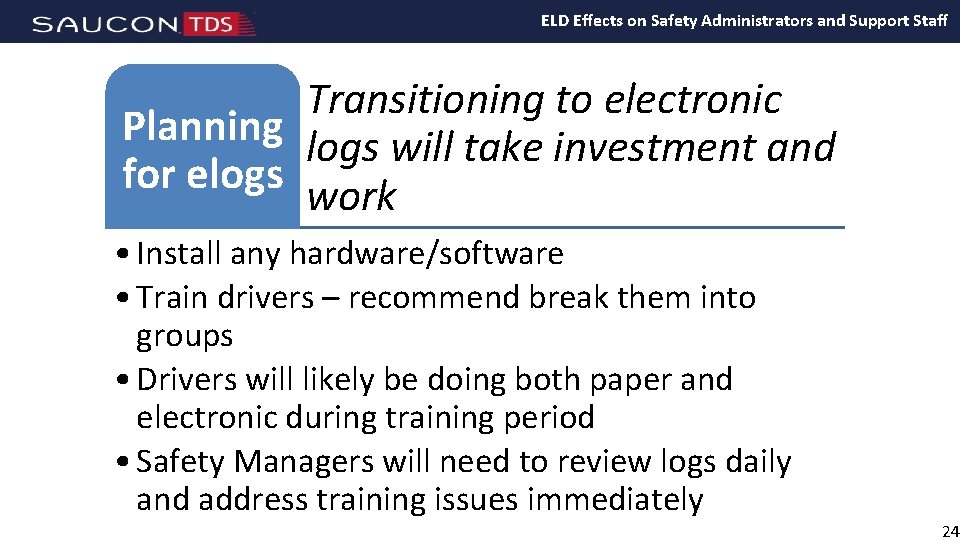 SAUCON TDS

ELD Effects on Safety Administrators and Support Staff

Planning for elogs

Transitioning to electronic logs will take investment and work

• Install any hardware/software
• Train drivers – recommend break them into groups
• Drivers will likely be doing both paper and electronic during training period
• Safety Managers will need to review logs daily and address training issues immediately

24